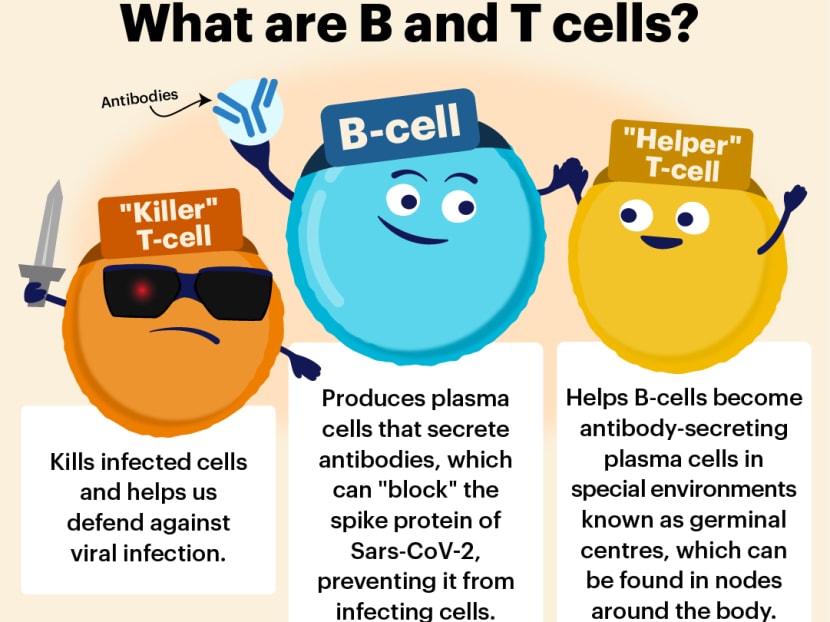 What are B and T cells?

Antibodies

"Killer" T-cell

B-cell

"Helper" T-cell

Kills infected cells and helps us defend against viral infection.

Produces plasma cells that secrete antibodies, which can "block" the spike protein of Sars-CoV-2, preventing it from infecting cells.

Helps B-cells become antibody-secreting plasma cells in special environments known as germinal centres, which can be found in nodes around the body.